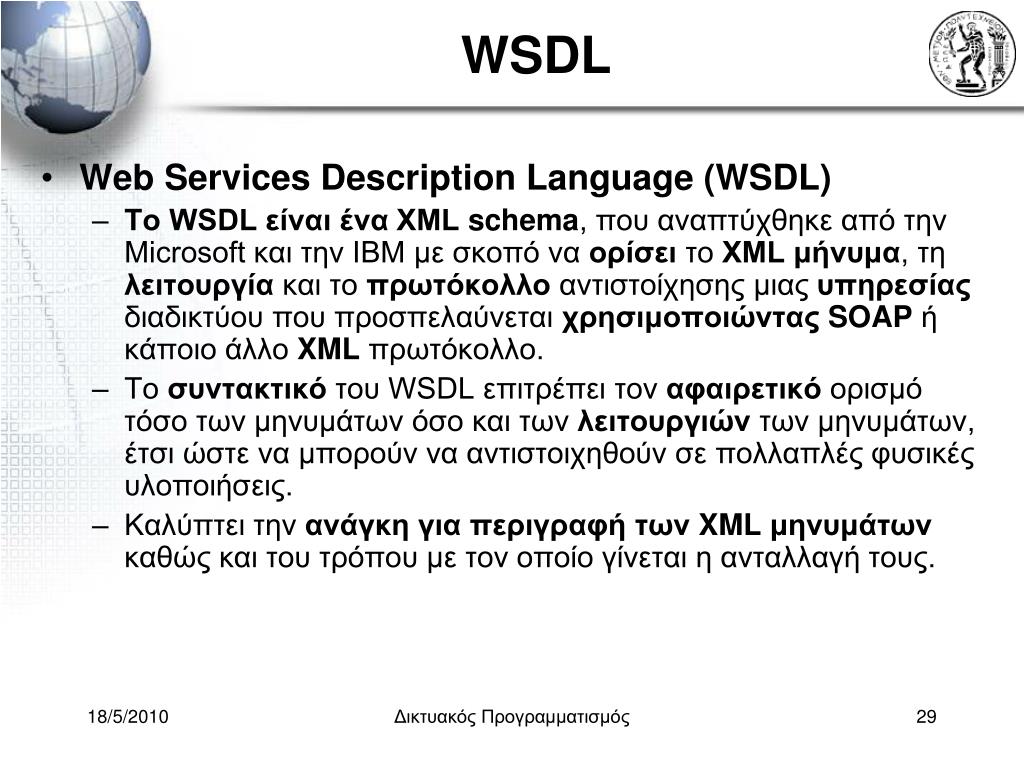 WSDL

• Web Services Description Language (WSDL)
– Το WSDL είναι ένα XML schema, που αναπτύχθηκε από την Microsoft και την IBM με σκοπό να ορίσει το XML μήνυμα, τη λειτουργία και το πρωτόκολλο αντιστοίχησης μιας υπηρεσίας διαδικτύου που προσπελαύνεται χρησιμοποιώντας SOAP ή κάποιο άλλο XML πρωτόκολλο.
– Το συντακτικό του WSDL επιτρέπει τον αφαιρετικό ορισμό τόσο των μηνυμάτων όσο και των λειτουργιών των μηνυμάτων, έτσι ώστε να μπορούν να αντιστοιχηθούν σε πολλαπλές φυσικές υλοποιήσεις.
– Καλύπτει την ανάγκη για περιγραφή των XML μηνυμάτων καθώς και του τρόπου με τον οποίο γίνεται η ανταλλαγή τους.

18/5/2010 Δικτυακός Προγραμματισμός 29